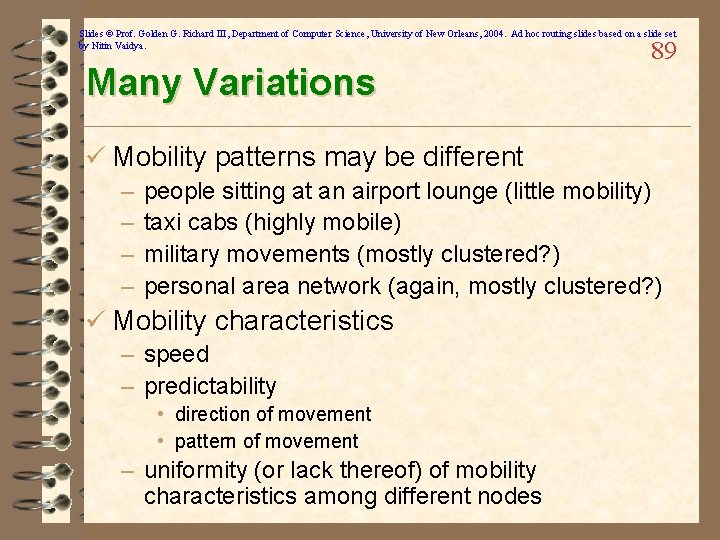 Slides © Prof. Golden G. Richard III, Department of Computer Science, University of New Orleans, 2004. Ad hoc routing slides based on a slide set by Nitin Vaidya.

89

Many Variations

✓ Mobility patterns may be different
– people sitting at an airport lounge (little mobility)
– taxi cabs (highly mobile)
– military movements (mostly clustered?)
– personal area network (again, mostly clustered?)

✓ Mobility characteristics
– speed
– predictability
• direction of movement
• pattern of movement
– uniformity (or lack thereof) of mobility characteristics among different nodes